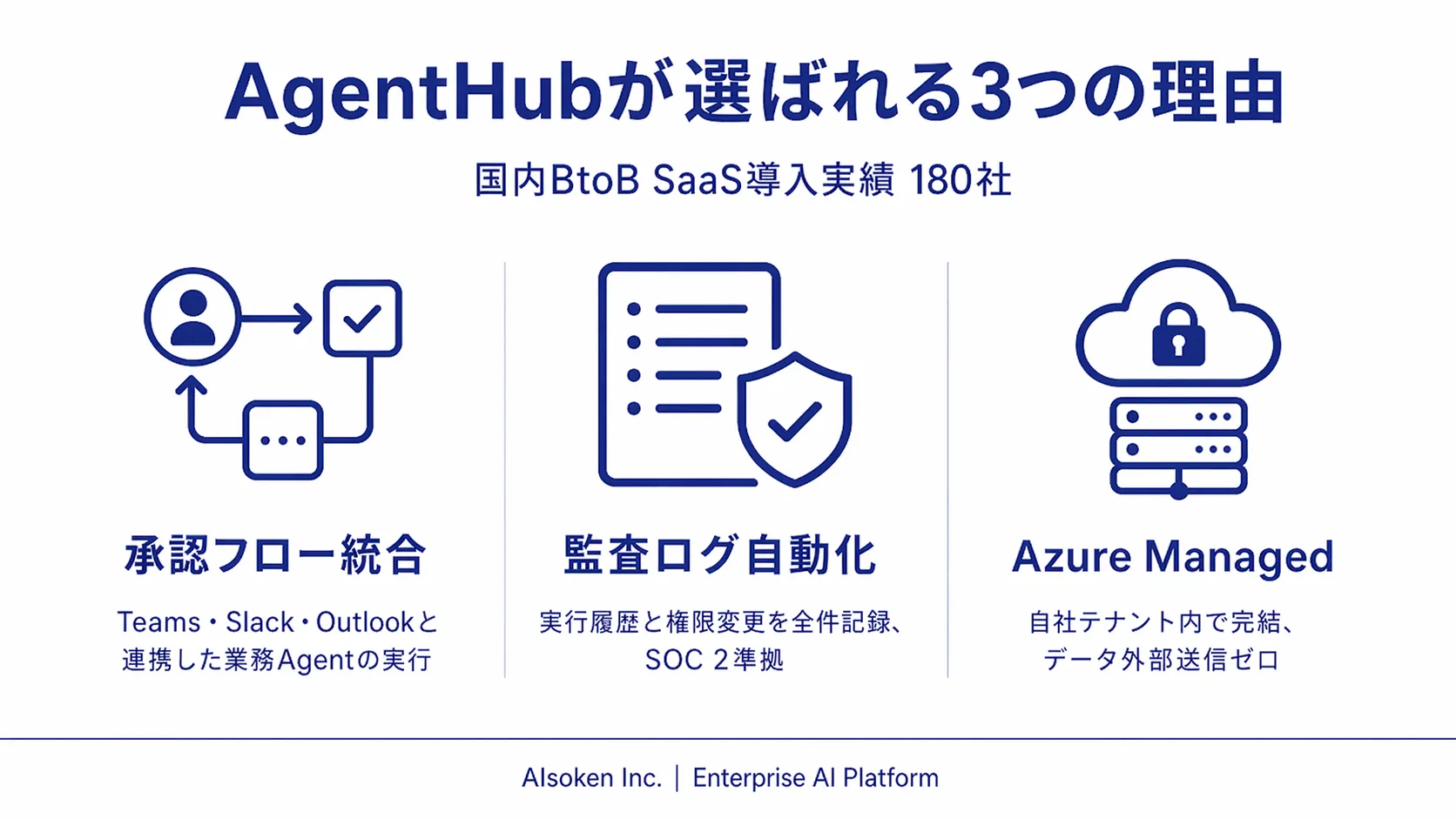 AgentHubが選ばれる3つの理由

国内BtoB SaaS導入実績 180社

承認フロー統合

Teams・Slack・Outlookと連携した業務Agentの実行

監査ログ自動化

実行履歴と権限変更を全件記録、SOC 2準拠

Azure Managed

自社テナント内で完結、データ外部送信ゼロ

AIsoken Inc. | Enterprise AI Platform